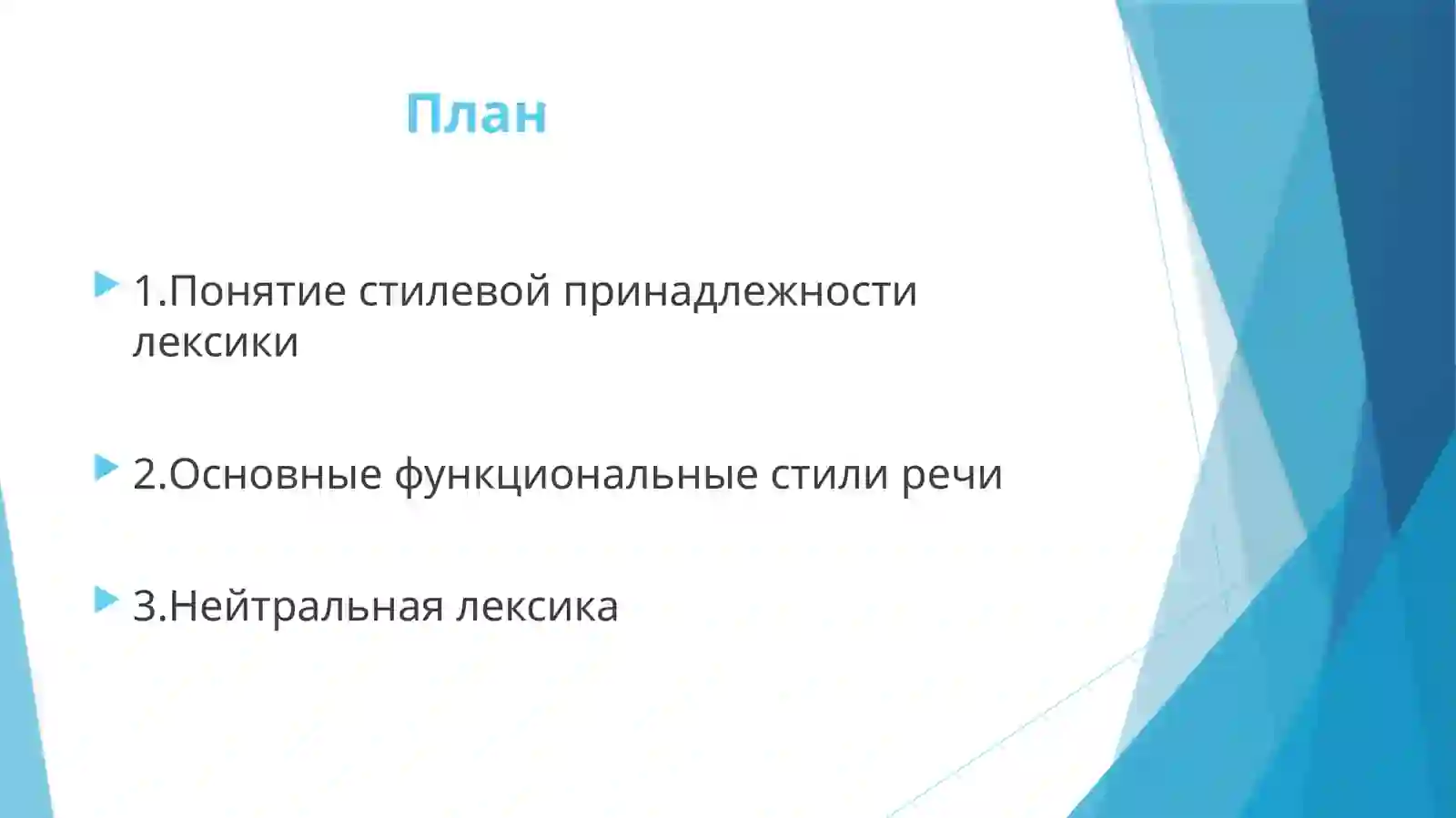 План

1.Понятие стилевой принадлежности лексики

2.Основные функциональные стили речи

3.Нейтральная лексика